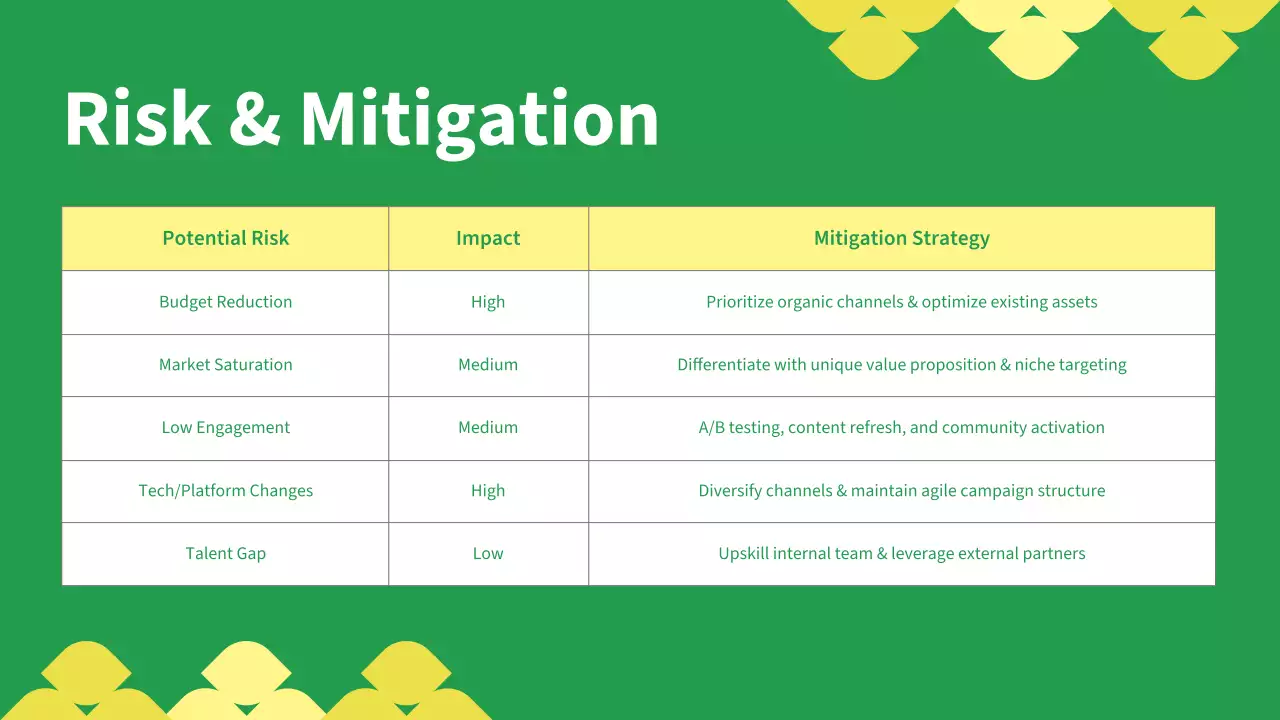 Risk & Mitigation

| Potential Risk | Impact | Mitigation Strategy |
|---|---|---|
| Budget Reduction | High | Prioritize organic channels & optimize existing assets |
| Market Saturation | Medium | Differentiate with unique value proposition & niche targeting |
| Low Engagement | Medium | A/B testing, content refresh, and community activation |
| Tech/Platform Changes | High | Diversify channels & maintain agile campaign structure |
| Talent Gap | Low | Upskill internal team & leverage external partners |